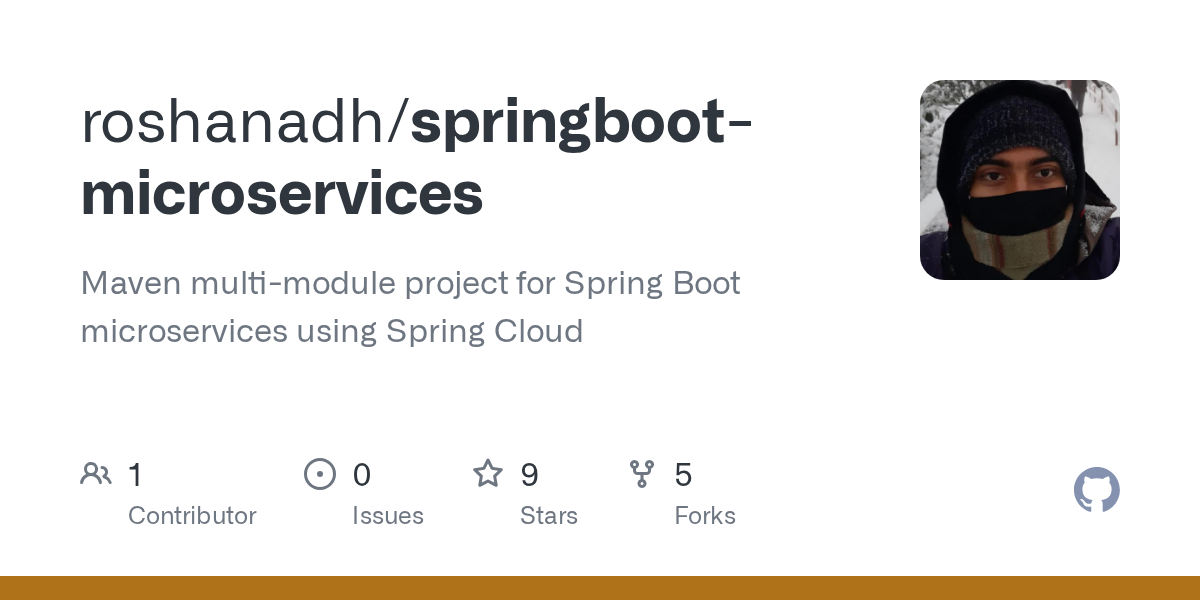 roshanadh/springboot-microservices

Maven multi-module project for Spring Boot microservices using Spring Cloud

1 Contributor

0 Issues

9 Stars

5 Forks